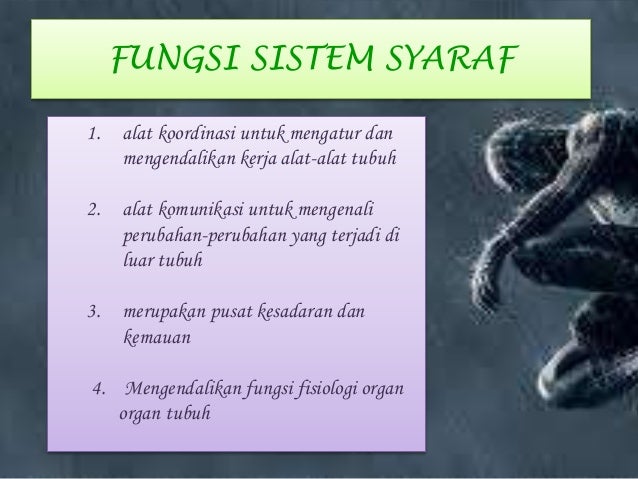 FUNGSI SISTEM SYARAF

1. alat koordinasi untuk mengatur dan mengendalikan kerja alat-alat tubuh

2. alat komunikasi untuk mengenali perubahan-perubahan yang terjadi di luar tubuh

3. merupakan pusat kesadaran dan kemauan

4. Mengendalikan fungsi fisiologi organ organ tubuh